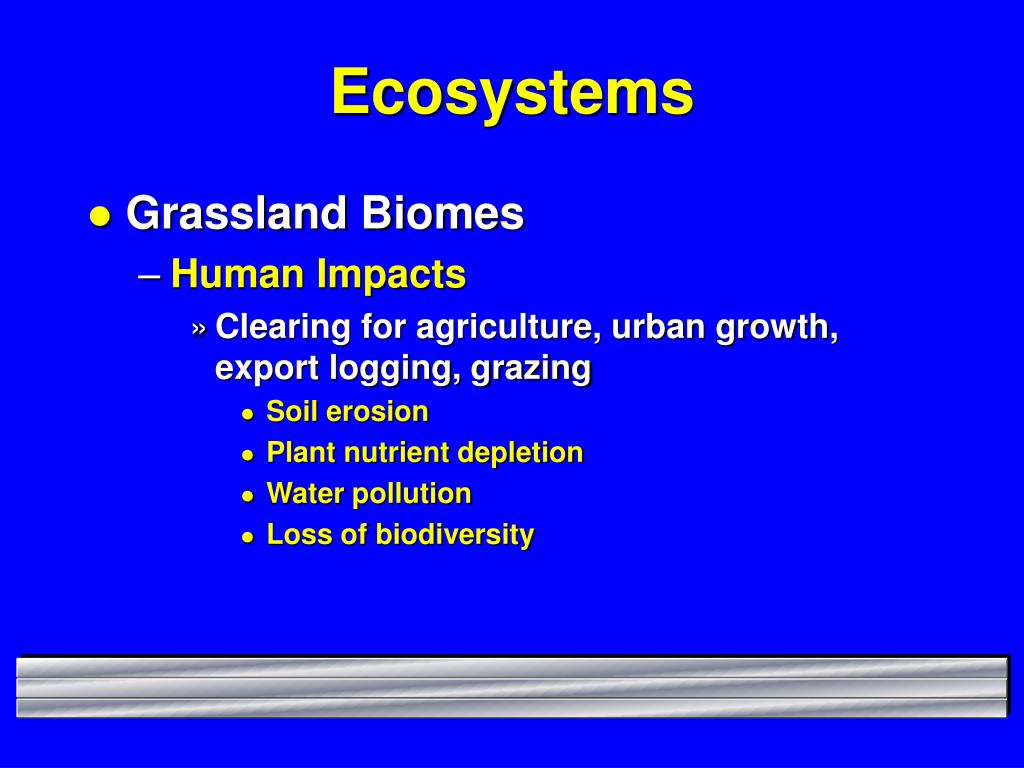 Ecosystems

● Grassland Biomes

– Human Impacts

» Clearing for agriculture, urban growth, export logging, grazing

● Soil erosion
● Plant nutrient depletion
● Water pollution
● Loss of biodiversity